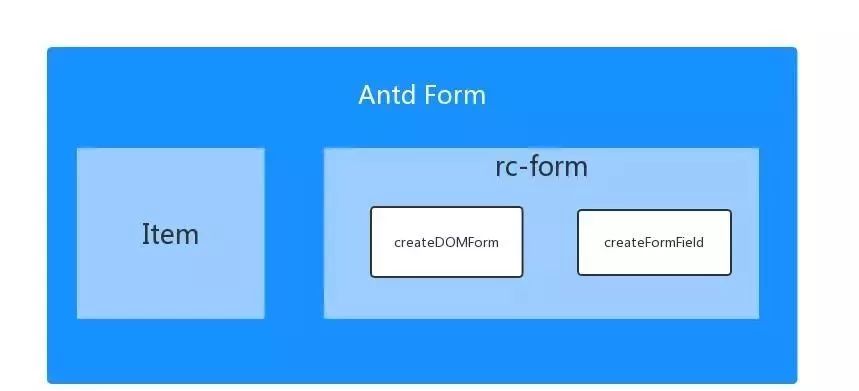 Antd Form

Item

rc-form

createDOMForm

createFormField